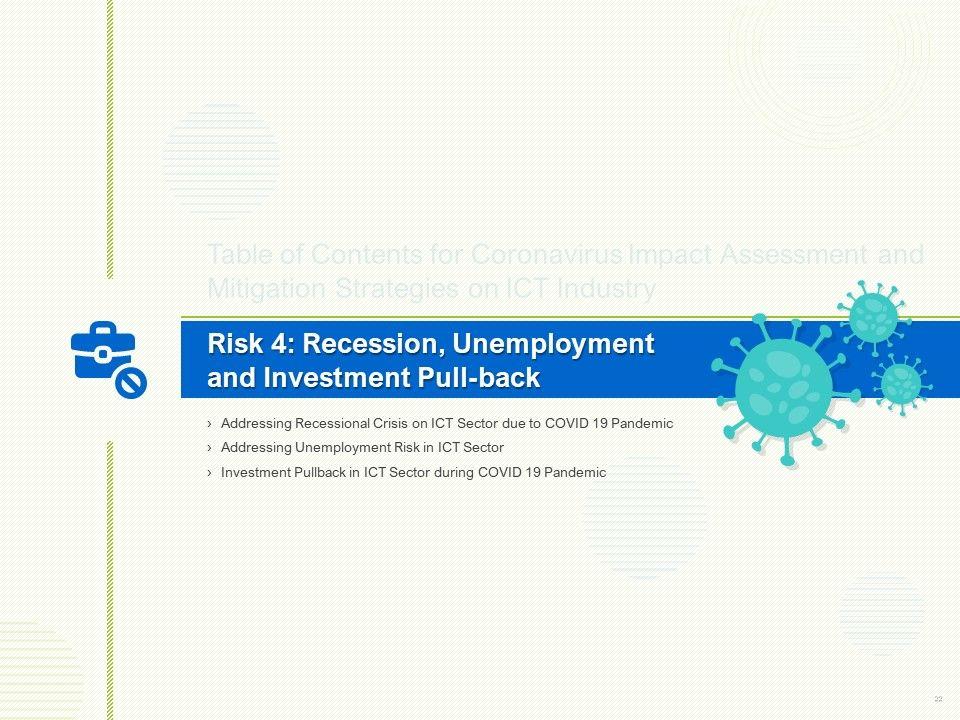 Table of Contents for Coronavirus Impact Assessment and Mitigation Strategies on ICT Industry

Risk 4: Recession, Unemployment and Investment Pull-back

› Addressing Recessional Crisis on ICT Sector due to COVID 19 Pandemic
› Addressing Unemployment Risk in ICT Sector
› Investment Pullback in ICT Sector during COVID 19 Pandemic

22